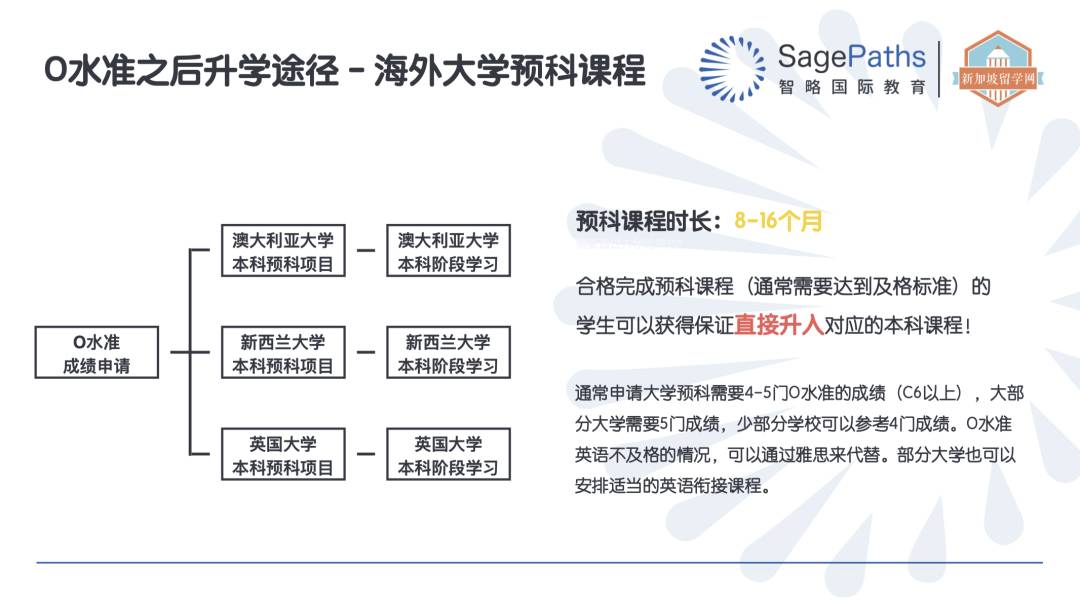 O水准之后升学途径 - 海外大学预科课程

SagePaths
智略国际教育

新加坡留学网

O水准
成绩申请

澳大利亚大学
本科预科项目

澳大利亚大学
本科阶段学习

新西兰大学
本科预科项目

新西兰大学
本科阶段学习

英国大学
本科预科项目

英国大学
本科阶段学习

预科课程时长：8-16个月

合格完成预科课程（通常需要达到及格标准）的学生可以获得保证直接升入对应的本科课程！

通常申请大学预科需要4-5门O水准的成绩（C6以上），大部分大学需要5门成绩，少部分学校可以参考4门成绩。O水准英语不及格的情况，可以通过雅思来代替。部分大学也可以安排适当的英语衔接课程。